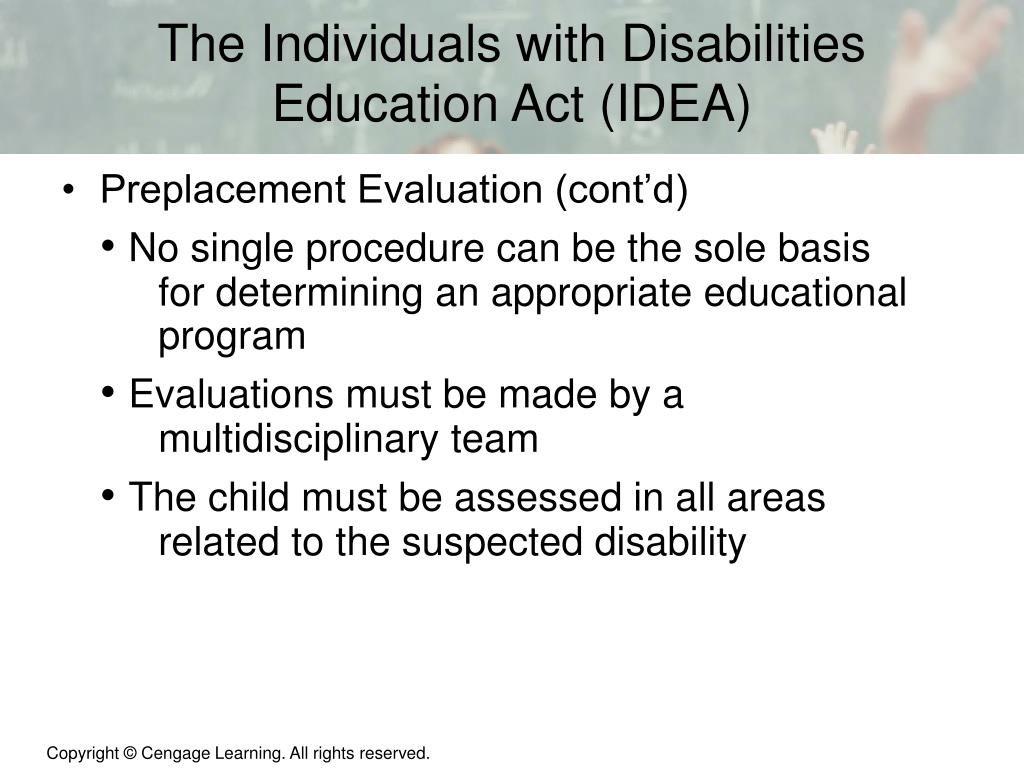 The Individuals with Disabilities Education Act (IDEA)

• Preplacement Evaluation (cont’d)

• No single procedure can be the sole basis for determining an appropriate educational program

• Evaluations must be made by a multidisciplinary team

• The child must be assessed in all areas related to the suspected disability

Copyright © Cengage Learning. All rights reserved.